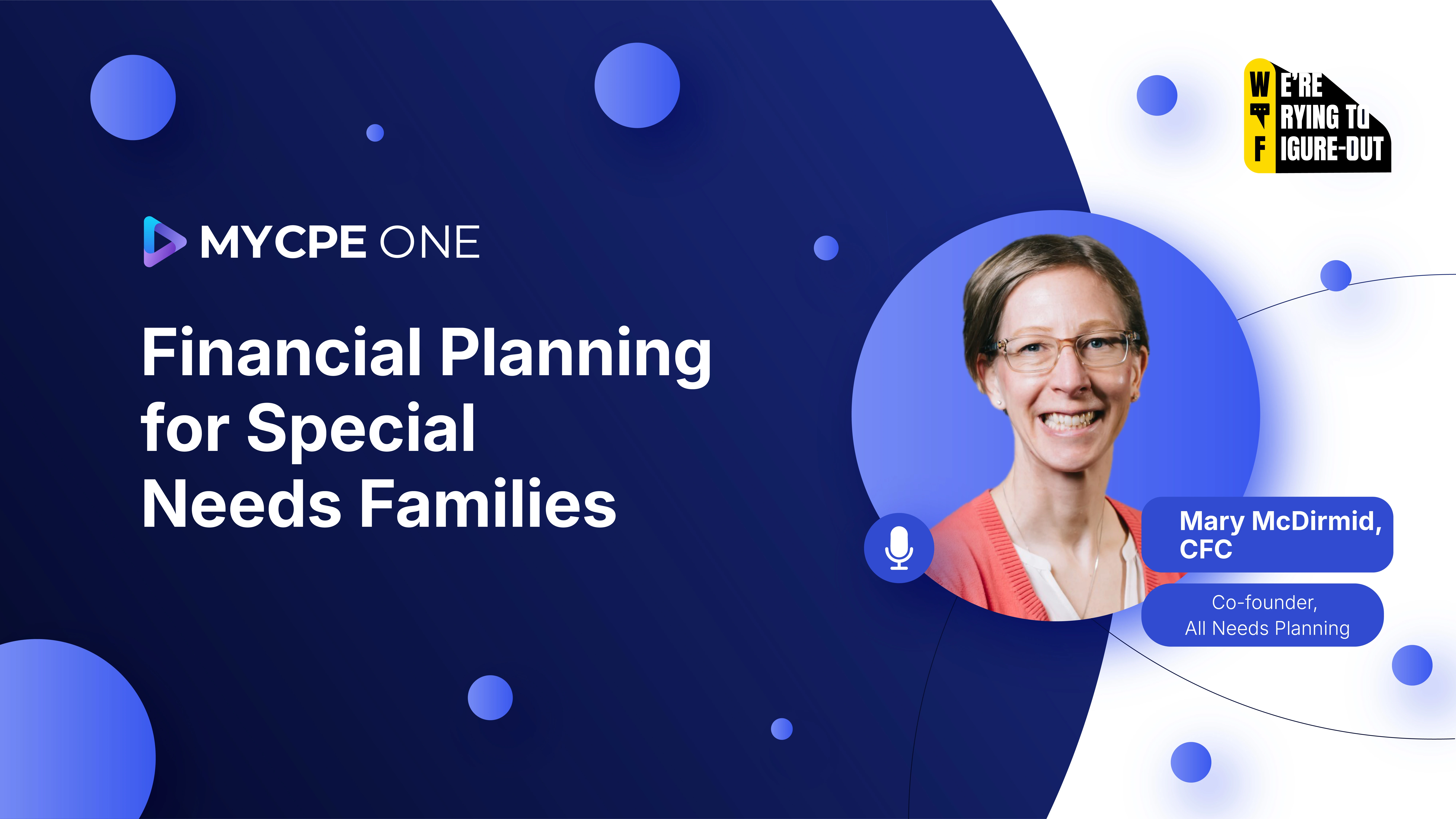 W E'RE
T RYING TO
F IGURE-OUT

MYCPE ONE

Financial Planning for Special Needs Families

Mary McDirmid, CFC

Co-founder,
All Needs Planning